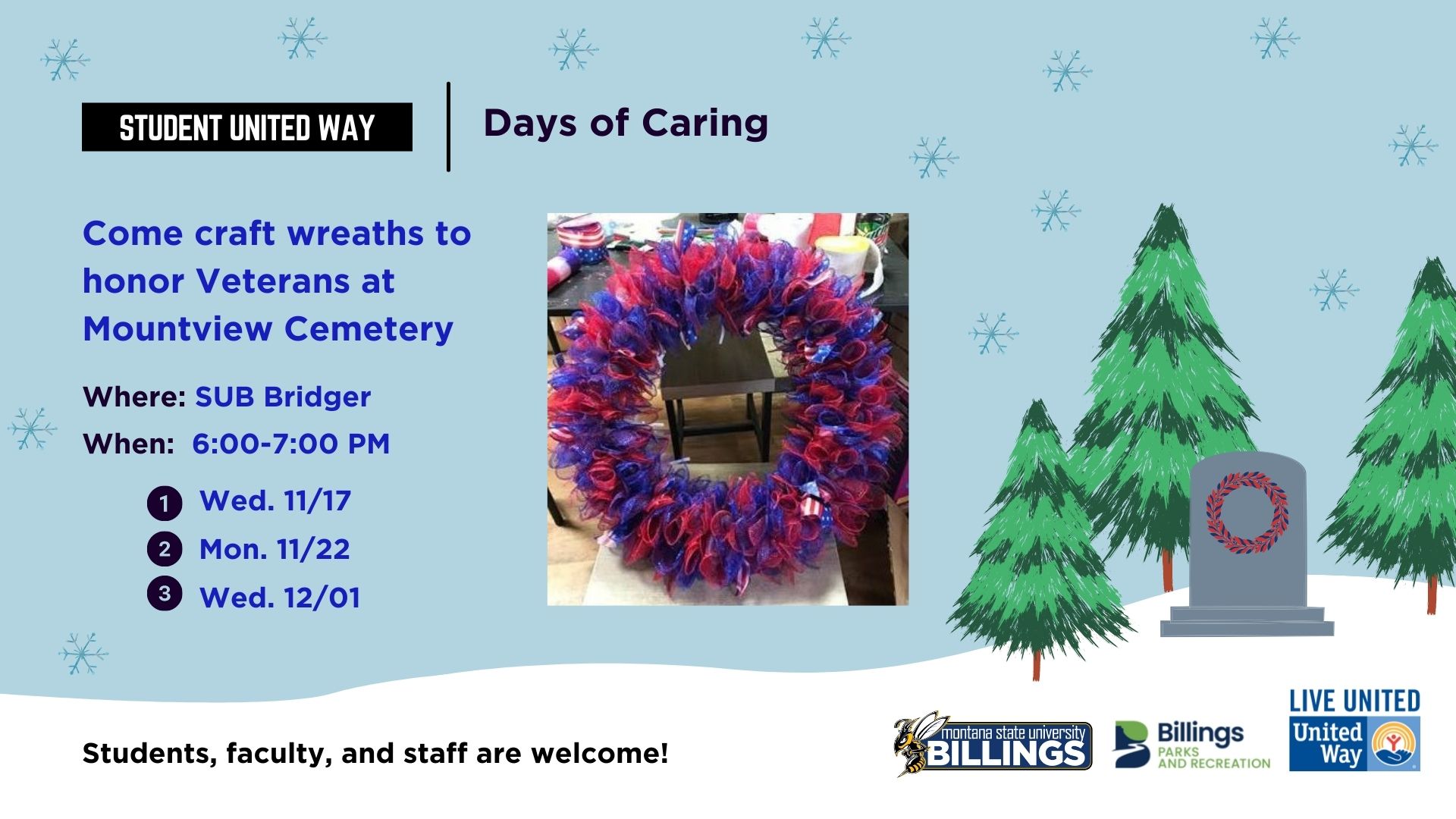 STUDENT UNITED WAY

Days of Caring

Come craft wreaths to honor Veterans at Mountview Cemetery

Where: SUB Bridger

When: 6:00-7:00 PM

1 Wed. 11/17

2 Mon. 11/22

3 Wed. 12/01

Students, faculty, and staff are welcome!

montana state university BILLINGS

Billings PARKS AND RECREATION

LIVE UNITED

United Way